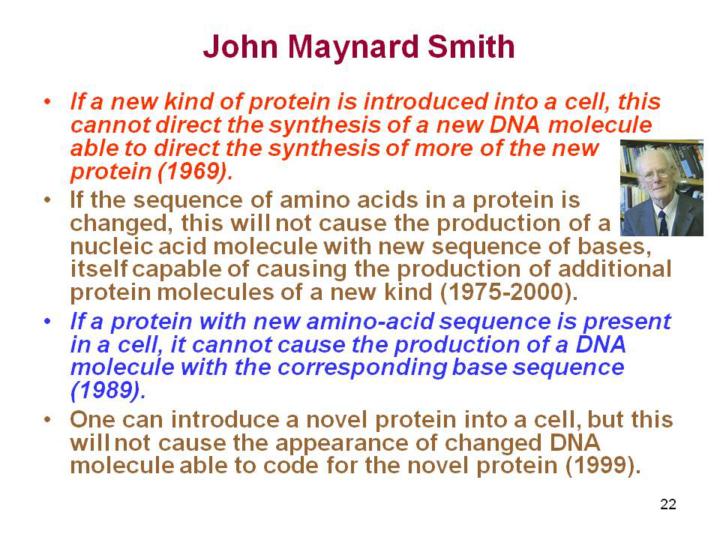 John Maynard Smith

• If a new kind of protein is introduced into a cell, this cannot direct the synthesis of a new DNA molecule able to direct the synthesis of more of the new protein (1969).

• If the sequence of amino acids in a protein is changed, this will not cause the production of a nucleic acid molecule with new sequence of bases, itself capable of causing the production of additional protein molecules of a new kind (1975-2000).

• If a protein with new amino-acid sequence is present in a cell, it cannot cause the production of a DNA molecule with the corresponding base sequence (1989).

• One can introduce a novel protein into a cell, but this will not cause the appearance of changed DNA molecule able to code for the novel protein (1999).

22